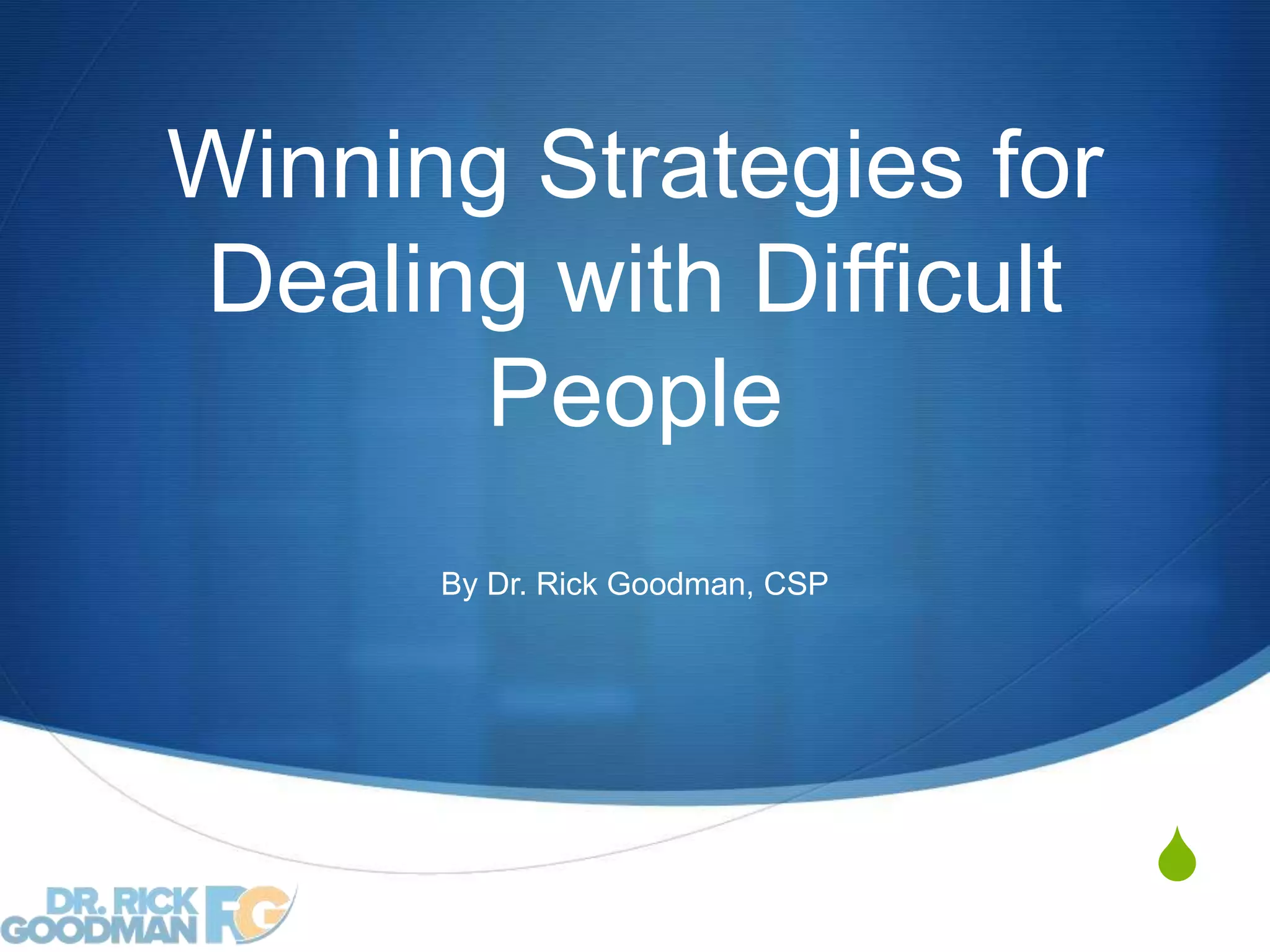 Winning Strategies for Dealing with Difficult People

By Dr. Rick Goodman, CSP

DR. RICK GOODMAN RG